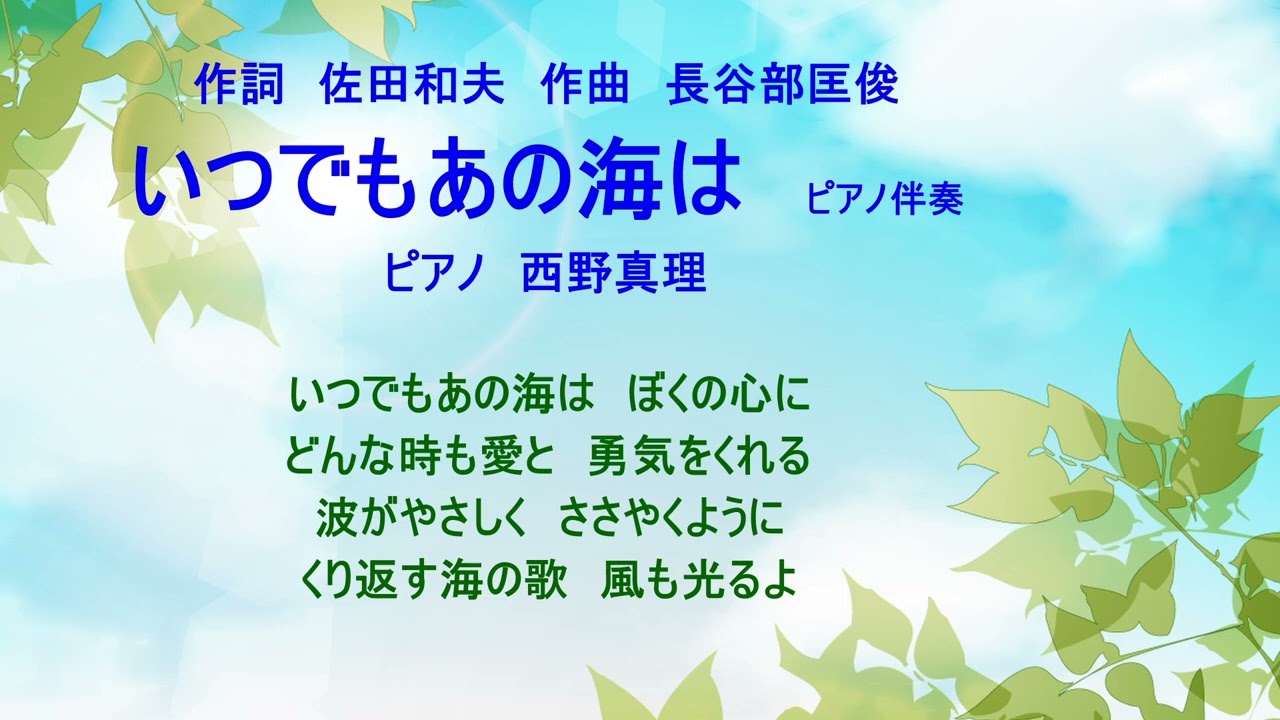 作詞　佐田和夫　作曲　長谷部匡俊

いつでもあの海は　ピアノ伴奏

ピアノ　西野真理

いつでもあの海は　ぼくの心に
どんな時も愛と　勇気をくれる
波がやさしく　ささやくように
くり返す海の歌　風も光るよ